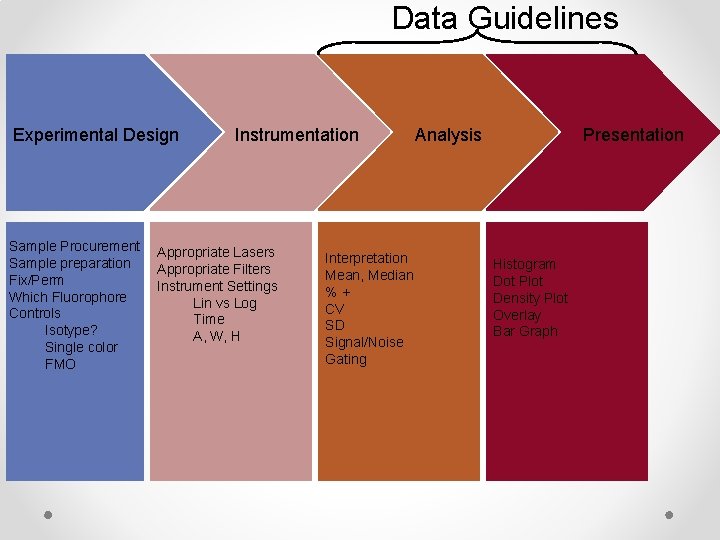 Data Guidelines

Experimental Design

Instrumentation

Analysis

Presentation

Sample Procurement
Sample preparation
Fix/Perm
Which Fluorophore
Controls
Isotype?
Single color
FMO

Appropriate Lasers
Appropriate Filters
Instrument Settings
Lin vs Log
Time
A, W, H

Interpretation
Mean, Median
% +
CV
SD
Signal/Noise
Gating

Histogram
Dot Plot
Density Plot
Overlay
Bar Graph